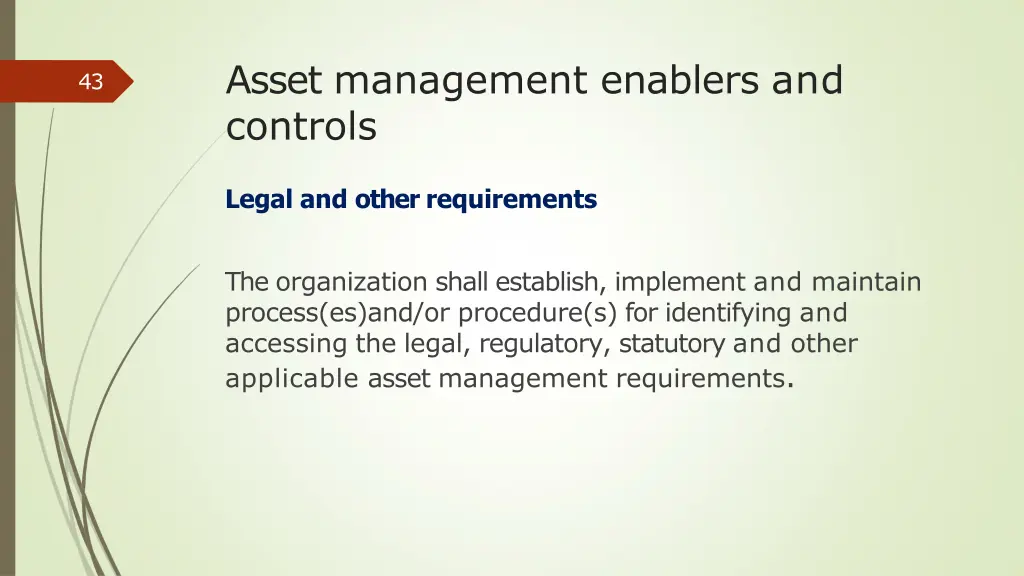 43

Asset management enablers and controls

Legal and other requirements

The organization shall establish, implement and maintain process(es)and/or procedure(s) for identifying and accessing the legal, regulatory, statutory and other applicable asset management requirements.